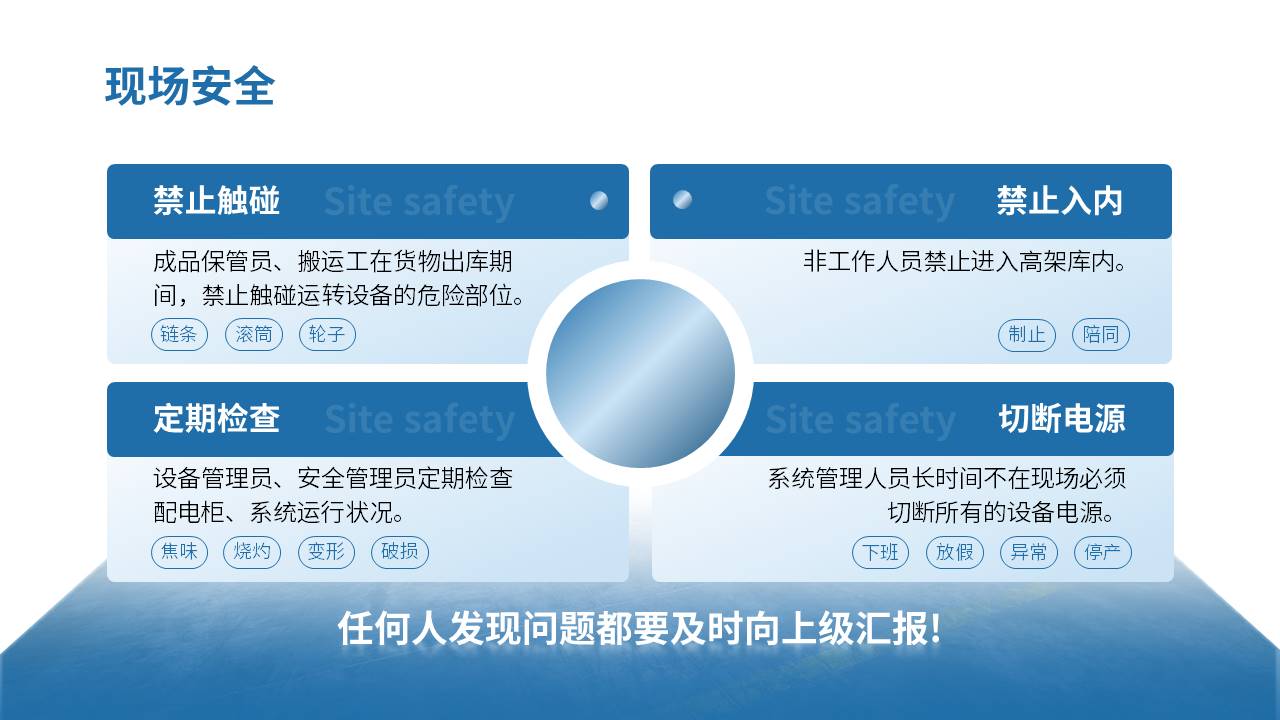 现场安全

禁止触碰 Site safety

成品保管员、搬运工在货物出库期间，禁止触碰运转设备的危险部位。

链条 滚筒 轮子

Site safety 禁止入内

非工作人员禁止进入高架库内。

制止 陪同

定期检查 Site safety

设备管理员、安全管理员定期检查配电柜、系统运行状况。

焦味 烧灼 变形 破损

Site safety 切断电源

系统管理人员长时间不在现场必须切断所有的设备电源。

下班 放假 异常 停产

任何人发现问题都要及时向上级汇报!